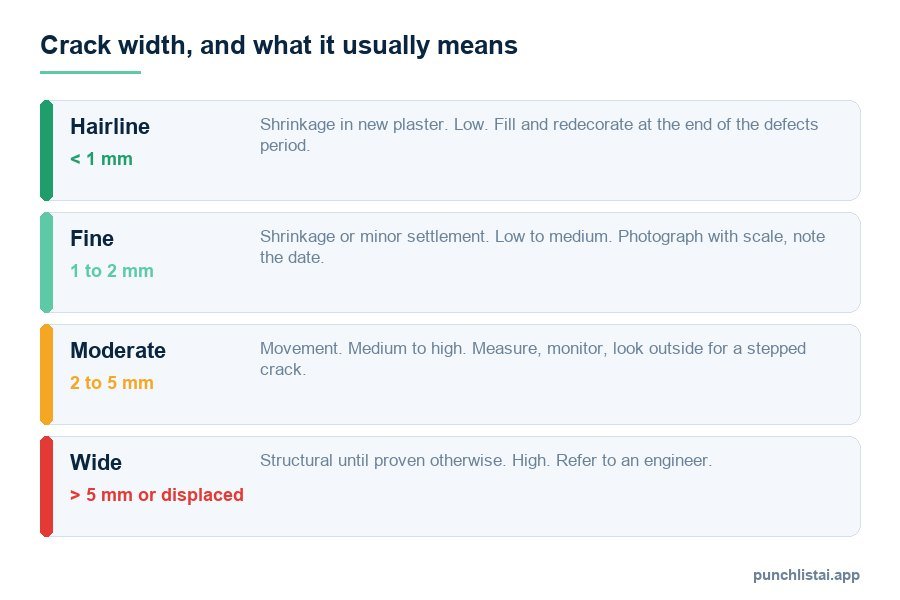 Crack width, and what it usually means

Hairline
< 1 mm
Shrinkage in new plaster. Low. Fill and redecorate at the end of the defects period.

Fine
1 to 2 mm
Shrinkage or minor settlement. Low to medium. Photograph with scale, note the date.

Moderate
2 to 5 mm
Movement. Medium to high. Measure, monitor, look outside for a stepped crack.

Wide
> 5 mm or displaced
Structural until proven otherwise. High. Refer to an engineer.

punchlistai.app